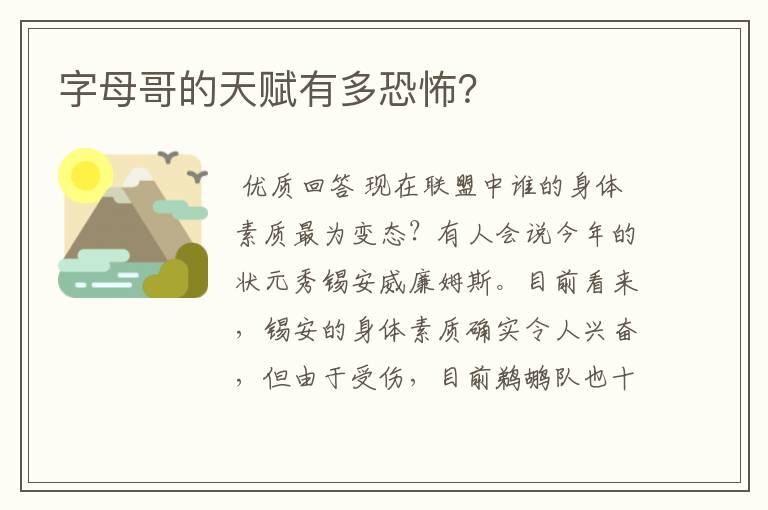 字母哥的天赋有多恐怖?

优质回答 现在联盟中谁的身体素质最为变态?有人会说今年的状元秀锡安威廉姆斯。目前看来，锡安的身体素质确实令人兴奋，但由于受伤，目前鹈鹕队也十